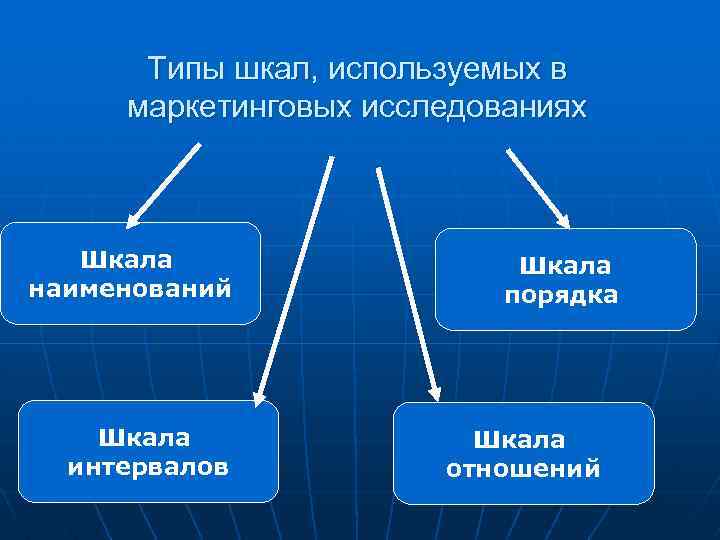 Типы шкал, используемых в маркетинговых исследованиях

Шкала наименований

Шкала порядка

Шкала интервалов

Шкала отношений